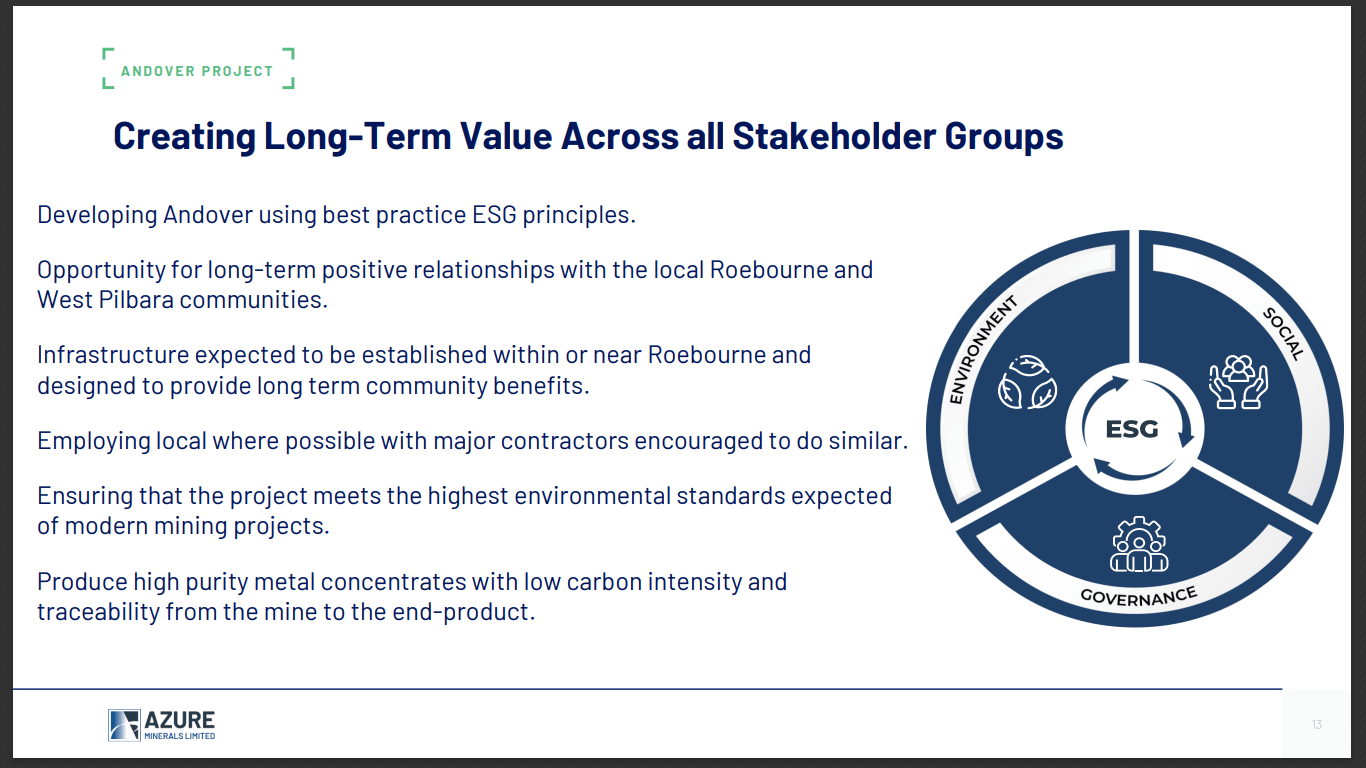 ANDOVER PROJECT

Creating Long-Term Value Across all Stakeholder Groups

Developing Andover using best practice ESG principles.

Opportunity for long-term positive relationships with the local Roebourne and West Pilbara communities.

Infrastructure expected to be established within or near Roebourne and designed to provide long term community benefits.

Employing local where possible with major contractors encouraged to do similar.

Ensuring that the project meets the highest environmental standards expected of modern mining projects.

Produce high purity metal concentrates with low carbon intensity and traceability from the mine to the end-product.

ENVIRONMENT

SOCIAL

ESG

GOVERNANCE

AZURE MINERALS LIMITED

13